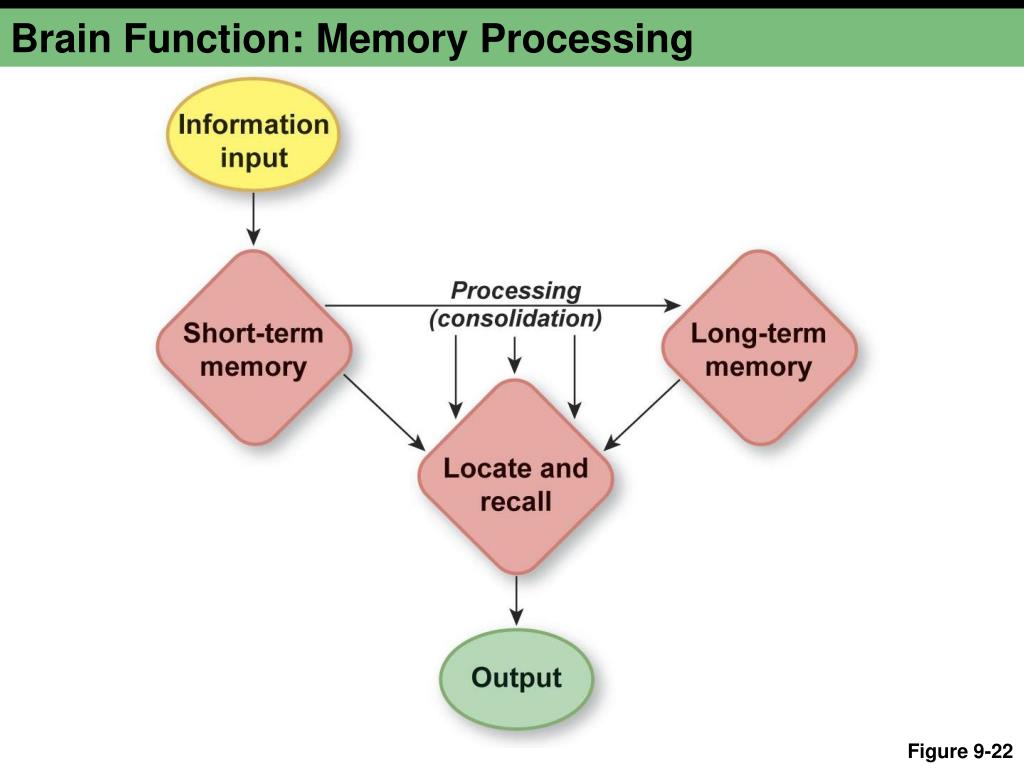 Brain Function: Memory Processing

Information input

Short-term memory

Processing (consolidation)

Long-term memory

Locate and recall

Output

Figure 9-22